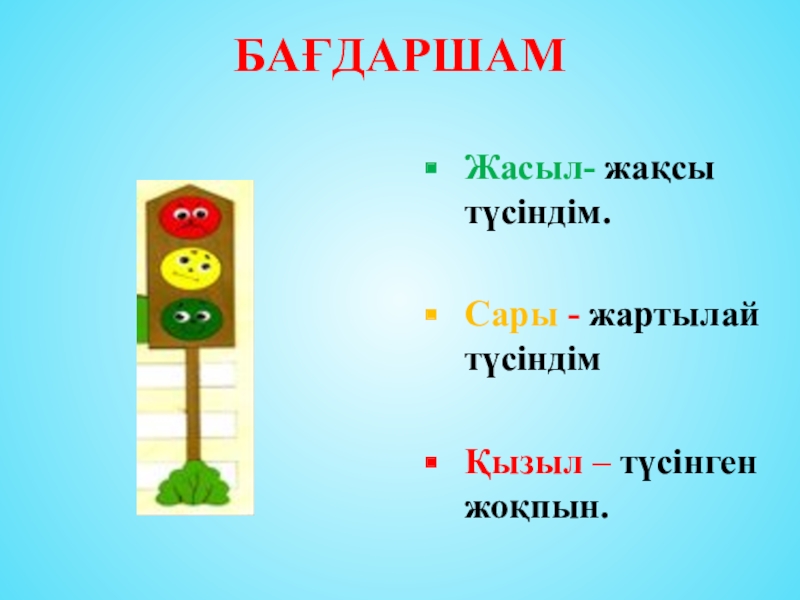 БАҒДАРШАМ

Жасыл- жақсы түсіндім.

Сары - жартылай түсіндім

Қызыл – түсінген жоқпын.